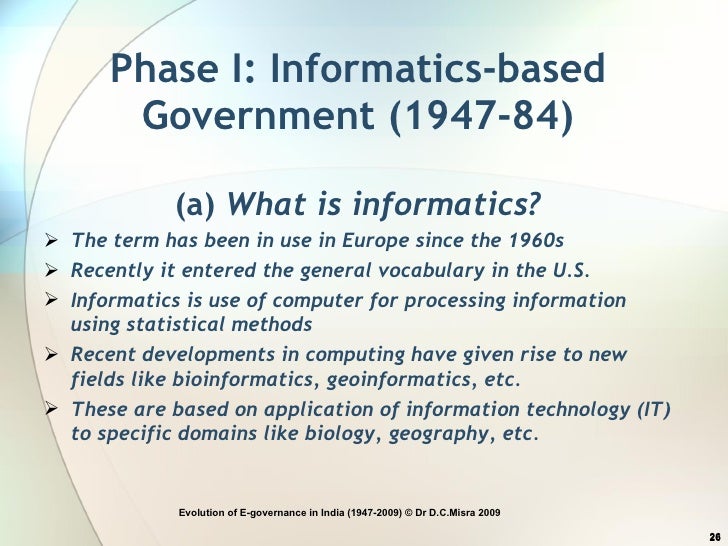 Phase I: Informatics-based Government (1947-84)

(a) What is informatics?

➢ The term has been in use in Europe since the 1960s
➢ Recently it entered the general vocabulary in the U.S.
➢ Informatics is use of computer for processing information using statistical methods
➢ Recent developments in computing have given rise to new fields like bioinformatics, geoinformatics, etc.
➢ These are based on application of information technology (IT) to specific domains like biology, geography, etc.

Evolution of E-governance in India (1947-2009) © Dr D.C.Misra 2009

26